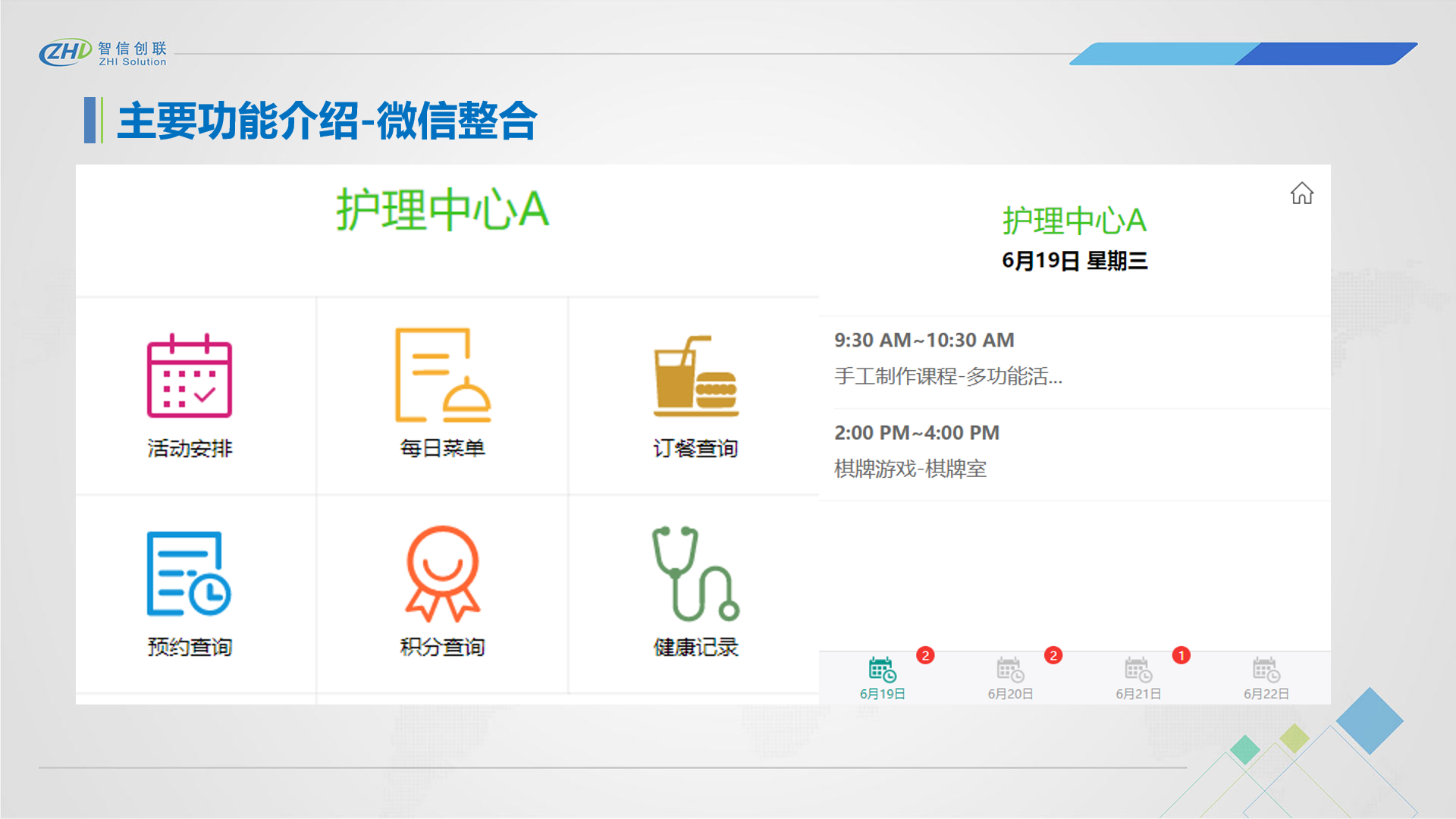 ZHI 智信创联 ZHI Solution

主要功能介绍-微信整合

护理中心A

活动安排

每日菜单

订餐查询

预约查询

积分查询

健康记录

护理中心A
6月19日 星期三

9:30 AM~10:30 AM
手工制作课程-多功能活...

2:00 PM~4:00 PM
棋牌游戏-棋牌室

2
6月19日
2
6月20日
1
6月21日
6月22日